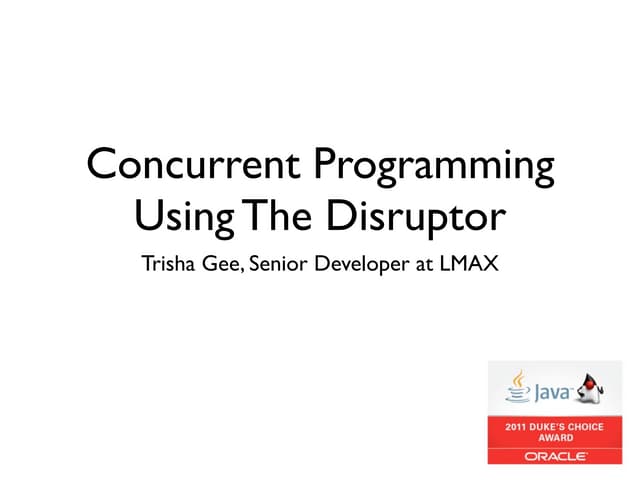 Concurrent Programming Using The Disruptor

Trisha Gee, Senior Developer at LMAX

Java

2011 DUKE'S CHOICE AWARD

ORACLE